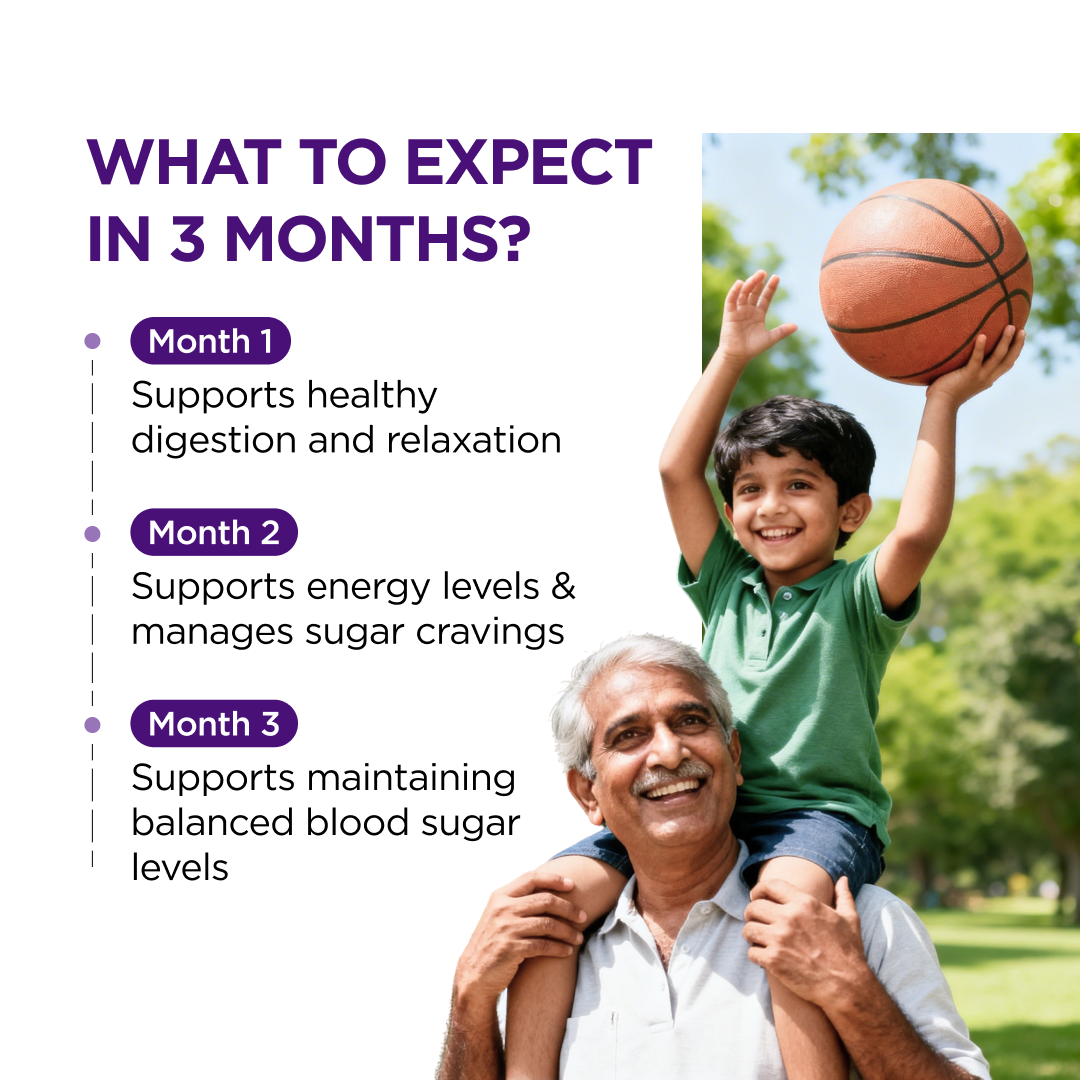 WHAT TO EXPECT IN 3 MONTHS?

Month 1
Supports healthy digestion and relaxation

Month 2
Supports energy levels & manages sugar cravings

Month 3
Supports maintaining balanced blood sugar levels